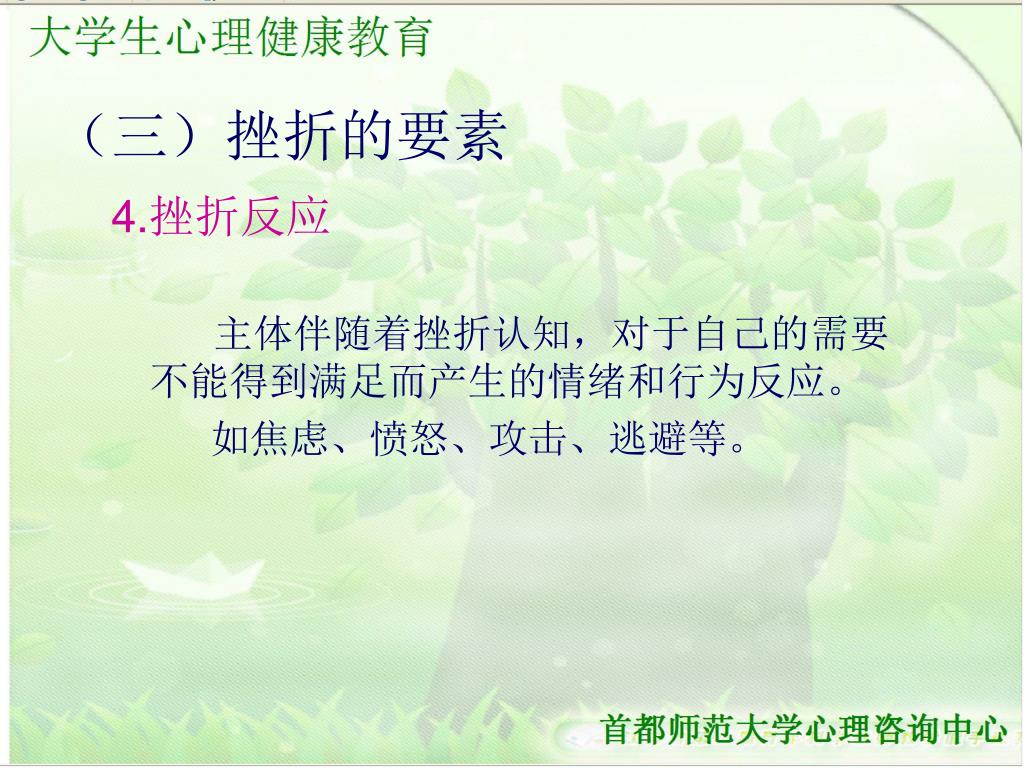 大学生心理健康教育

（三）挫折的要素

4.挫折反应

主体伴随着挫折认知，对于自己的需要不能得到满足而产生的情绪和行为反应。

如焦虑、愤怒、攻击、逃避等。

首都师范大学心理咨询中心